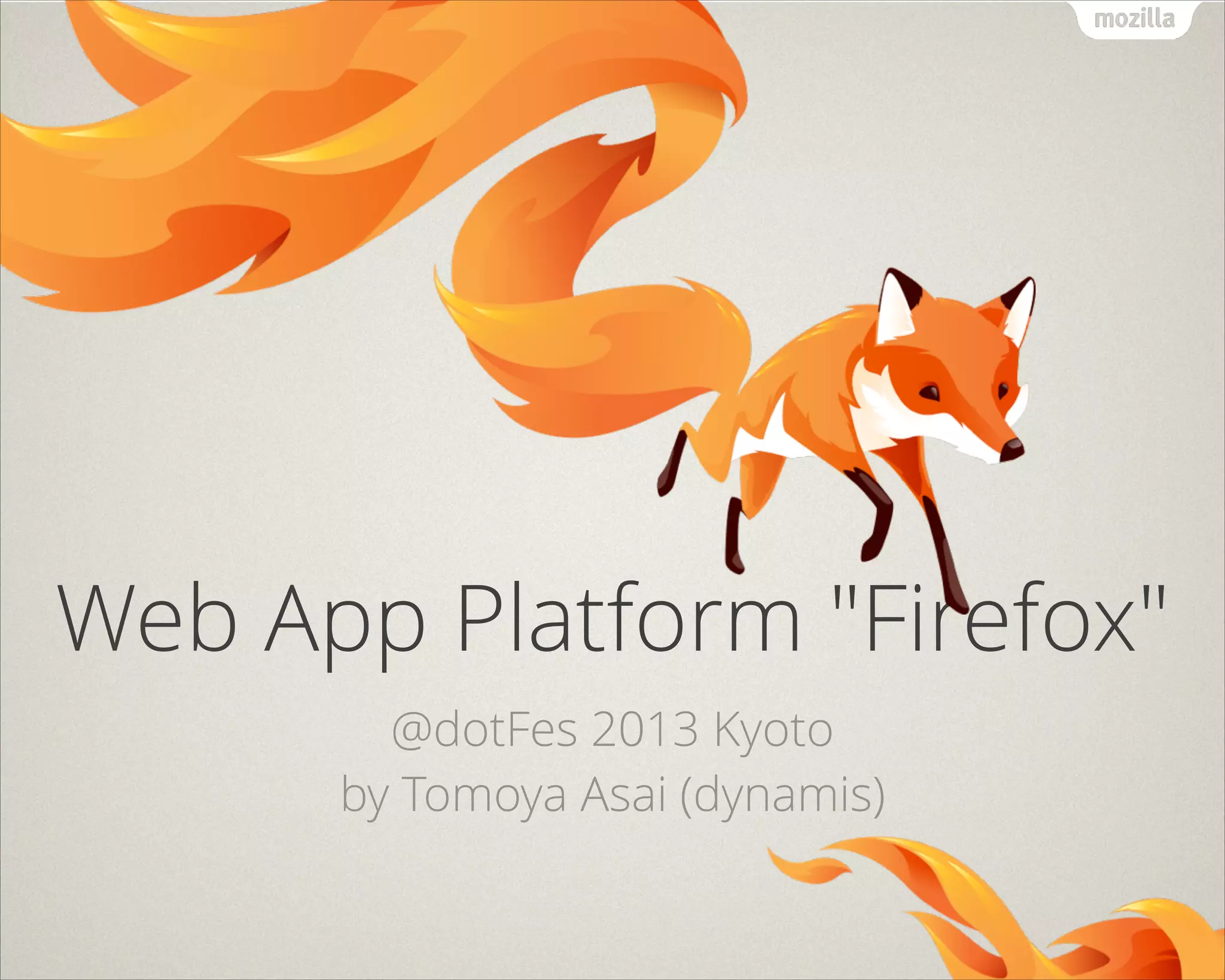 mozilla

Web App Platform "Firefox"

@dotFes 2013 Kyoto
by Tomoya Asai (dynamis)